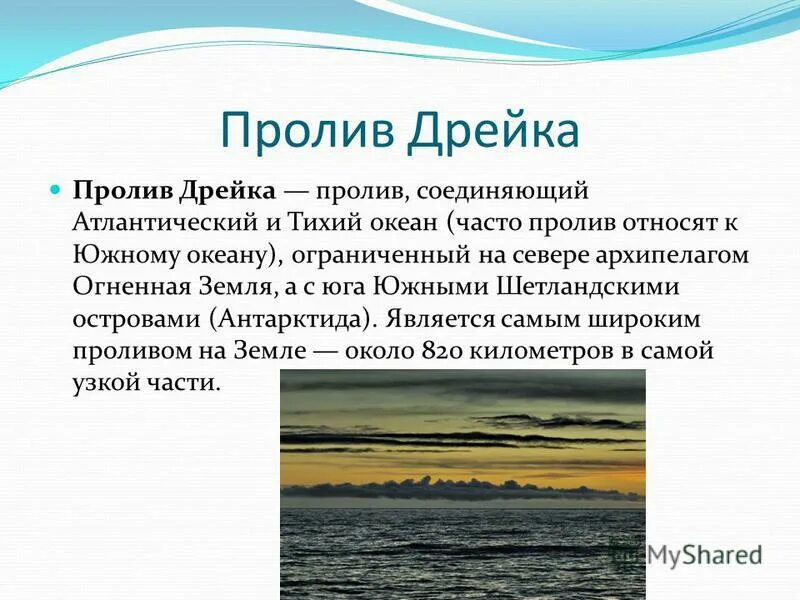 Пролив Дрейка

Пролив Дрейка — пролив, соединяющий Атлантический и Тихий океан (часто пролив относят к Южному океану), ограниченный на севере архипелагом Огненная Земля, а с юга Южными Шетландскими островами (Антарктида). Является самым широким проливом на Земле — около 820 километров в самой узкой части.

MyShared